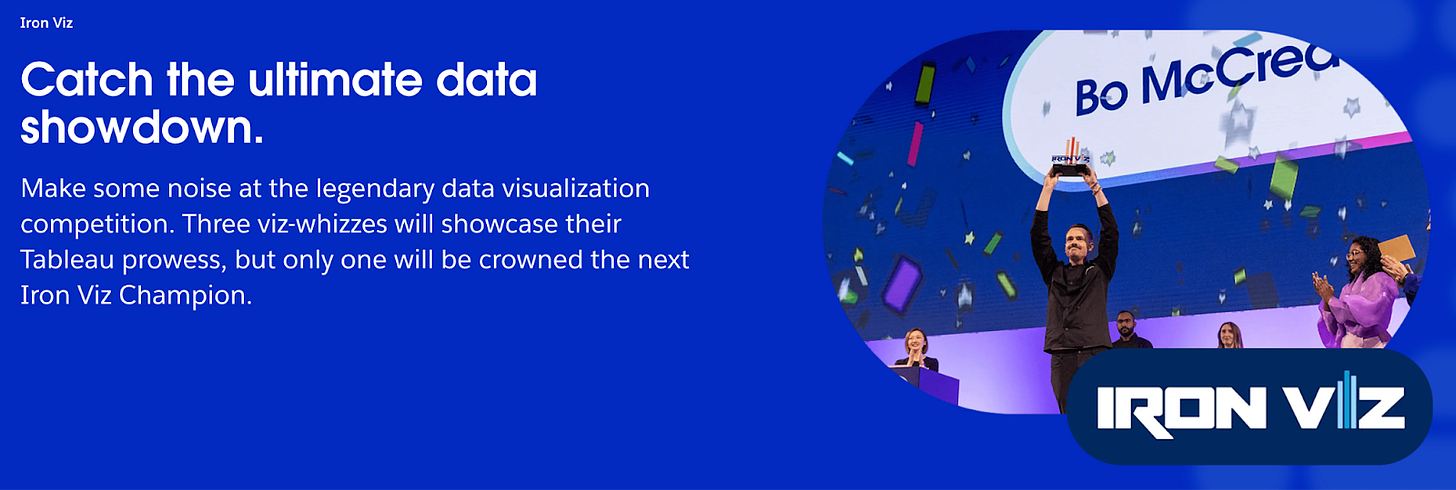 Iron Viz

Catch the ultimate data showdown.

Make some noise at the legendary data visualization competition. Three viz-whizzes will showcase their Tableau prowess, but only one will be crowned the next Iron Viz Champion.

Bo McCrea

IRON VIZ

IRON VIZ